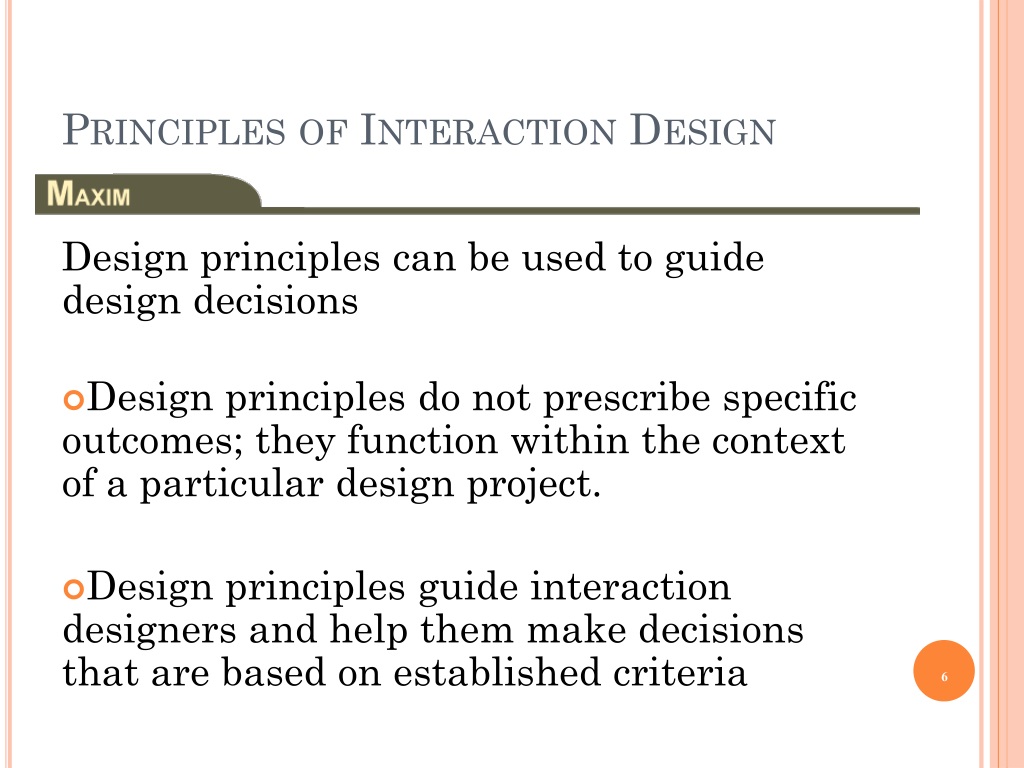 PRINCIPLES OF INTERACTION DESIGN

MAXIM

Design principles can be used to guide design decisions

Design principles do not prescribe specific outcomes; they function within the context of a particular design project.

Design principles guide interaction designers and help them make decisions that are based on established criteria

6